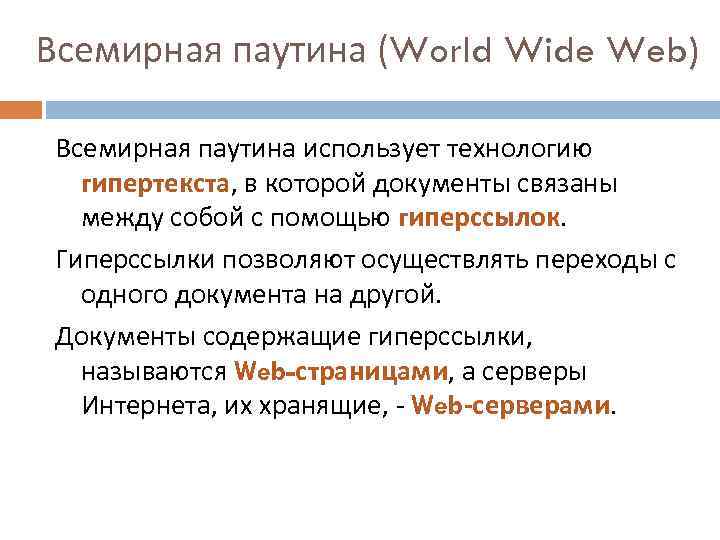 Всемирная паутина (World Wide Web)

Всемирная паутина использует технологию гипертекста, в которой документы связаны между собой с помощью гиперссылок.

Гиперссылки позволяют осуществлять переходы с одного документа на другой.

Документы содержащие гиперссылки, называются Web-страницами, а серверы Интернета, их хранящие, - Web-серверами.